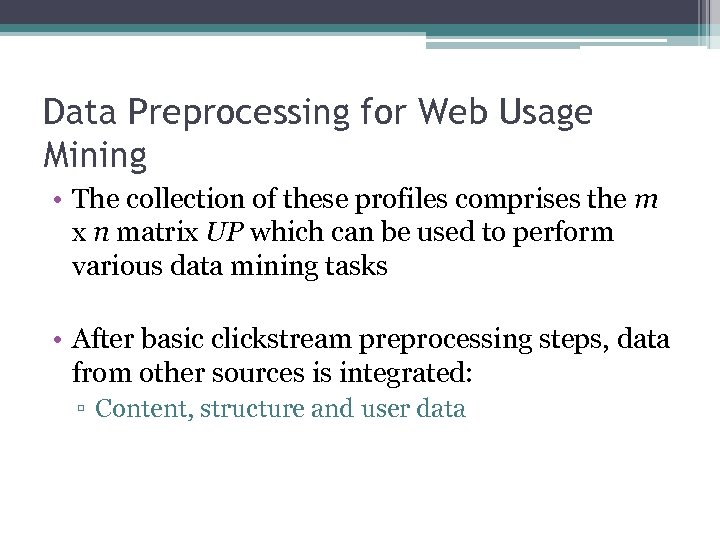 Data Preprocessing for Web Usage Mining

• The collection of these profiles comprises the $m$ x $n$ matrix $UP$ which can be used to perform various data mining tasks

• After basic clickstream preprocessing steps, data from other sources is integrated:
▫ Content, structure and user data